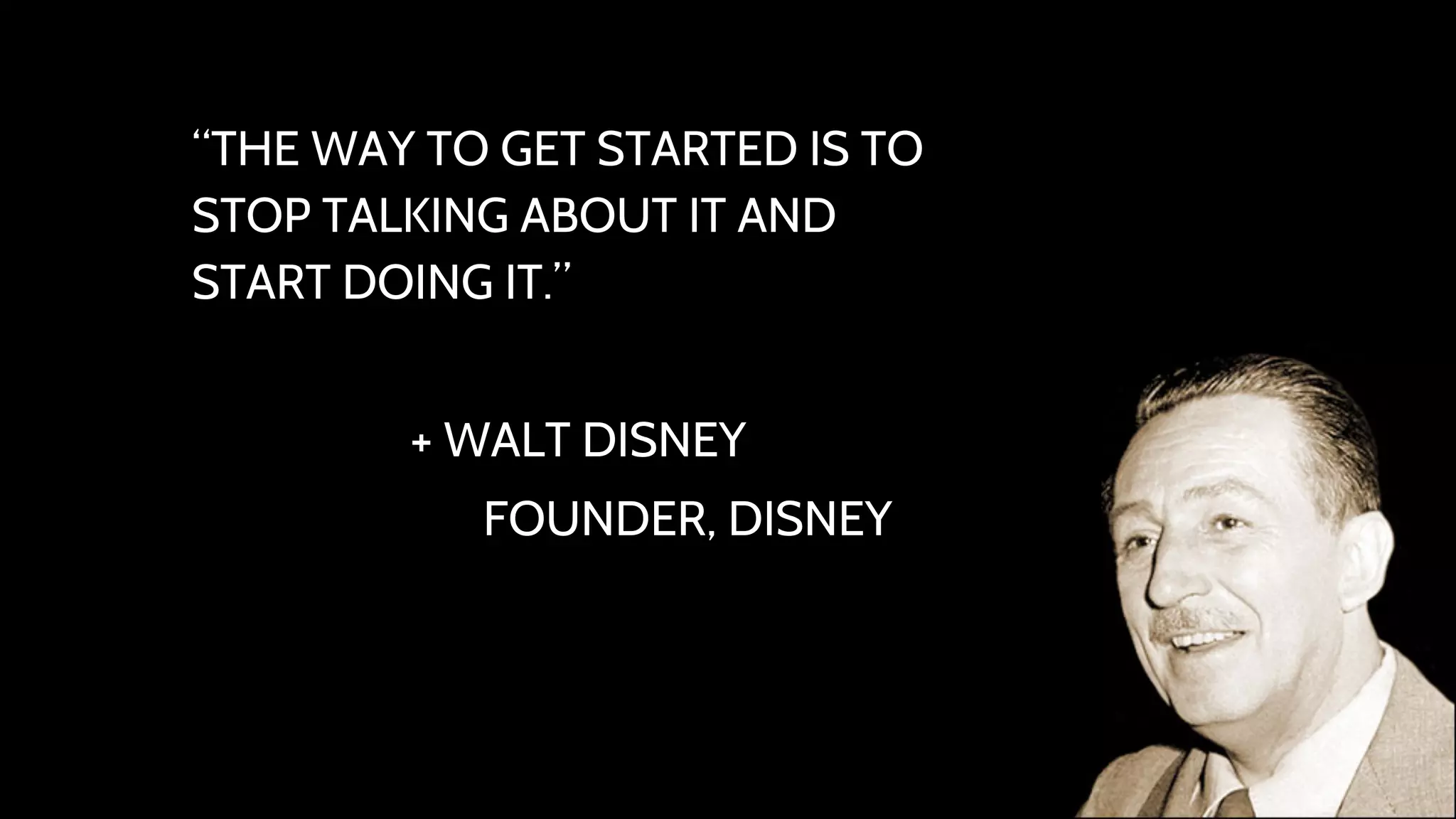 “THE WAY TO GET STARTED IS TO STOP TALKING ABOUT IT AND START DOING IT.”

+ WALT DISNEY

FOUNDER, DISNEY